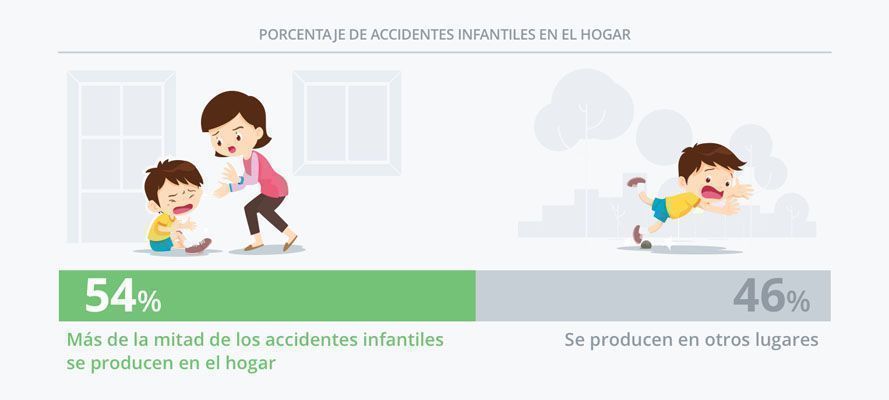 PORCENTAJE DE ACCIDENTES INFANTILES EN EL HOGAR

54%

Más de la mitad de los accidentes infantiles se producen en el hogar

46%

Se producen en otros lugares